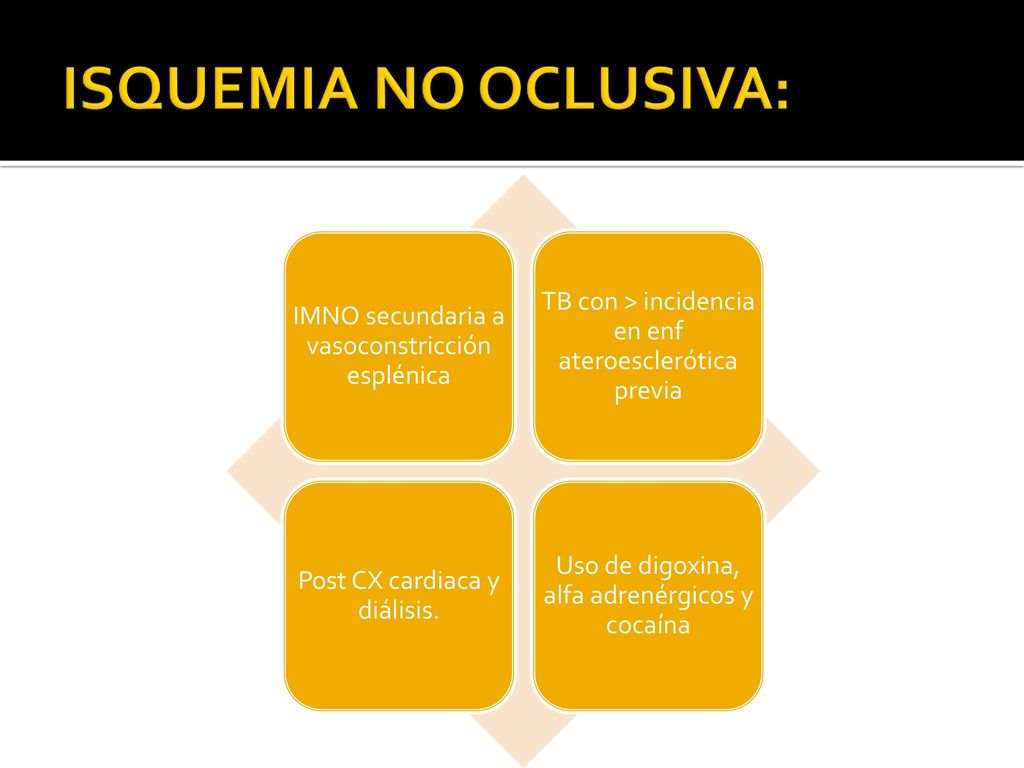 ISQUEMIA NO OCLUSIVA:

IMNO secundaria a vasoconstricción esplénica

TB con > incidencia en enf ateroesclerótica previa

Post CX cardiaca y diálisis.

Uso de digoxina, alfa adrenérgicos y cocaína